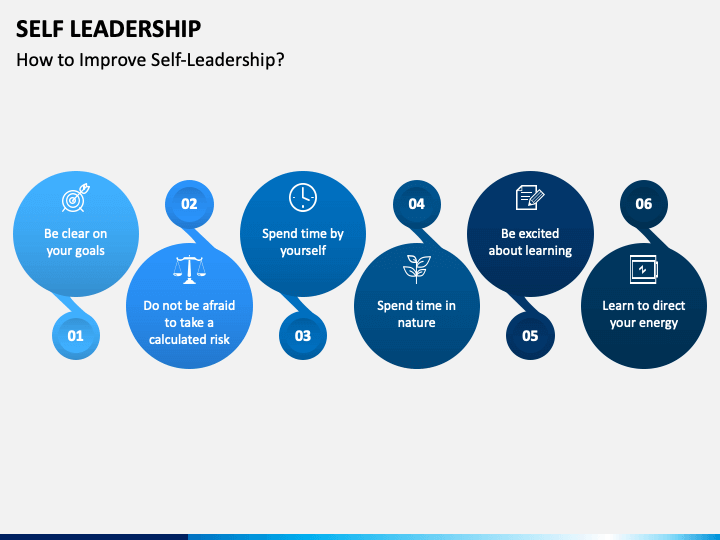 SELF LEADERSHIP

How to Improve Self-Leadership?

Be clear on your goals

01

02

Do not be afraid to take a calculated risk

Spend time by yourself

03

04

Spend time in nature

Be excited about learning

05

06

Learn to direct your energy